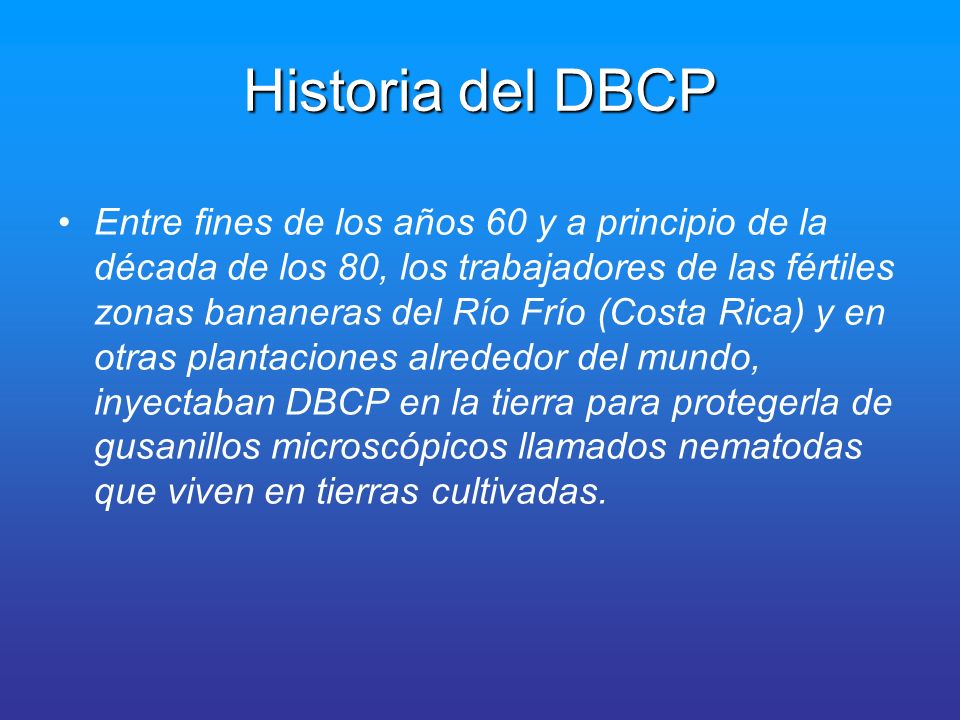 Historia del DBCP

• Entre fines de los años 60 y a principio de la década de los 80, los trabajadores de las fértiles zonas bananeras del Río Frío (Costa Rica) y en otras plantaciones alrededor del mundo, inyectaban DBCP en la tierra para protegerla de gusanillos microscópicos llamados nematodas que viven en tierras cultivadas.